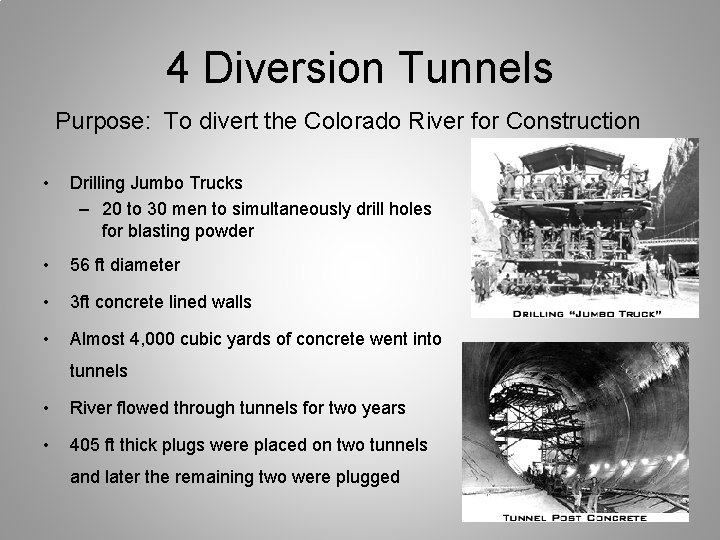 4 Diversion Tunnels

Purpose: To divert the Colorado River for Construction

• Drilling Jumbo Trucks
– 20 to 30 men to simultaneously drill holes for blasting powder

• 56 ft diameter

• 3ft concrete lined walls

• Almost 4,000 cubic yards of concrete went into tunnels

• River flowed through tunnels for two years

• 405 ft thick plugs were placed on two tunnels and later the remaining two were plugged

DRILLING "JUMBO TRUCK"

TUNNEL POST CONCRETE